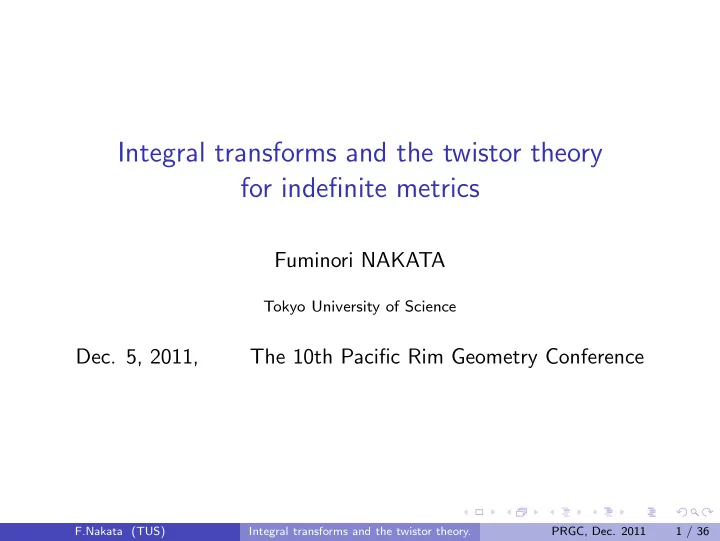 Integral transforms and the twistor theory for indefinite metrics

Fuminori NAKATA

Tokyo University of Science

Dec. 5, 2011, The 10th Pacific Rim Geometry Conference

F.Nakata (TUS) Integral transforms and the twistor theory. PRGC, Dec. 2011 1 / 36